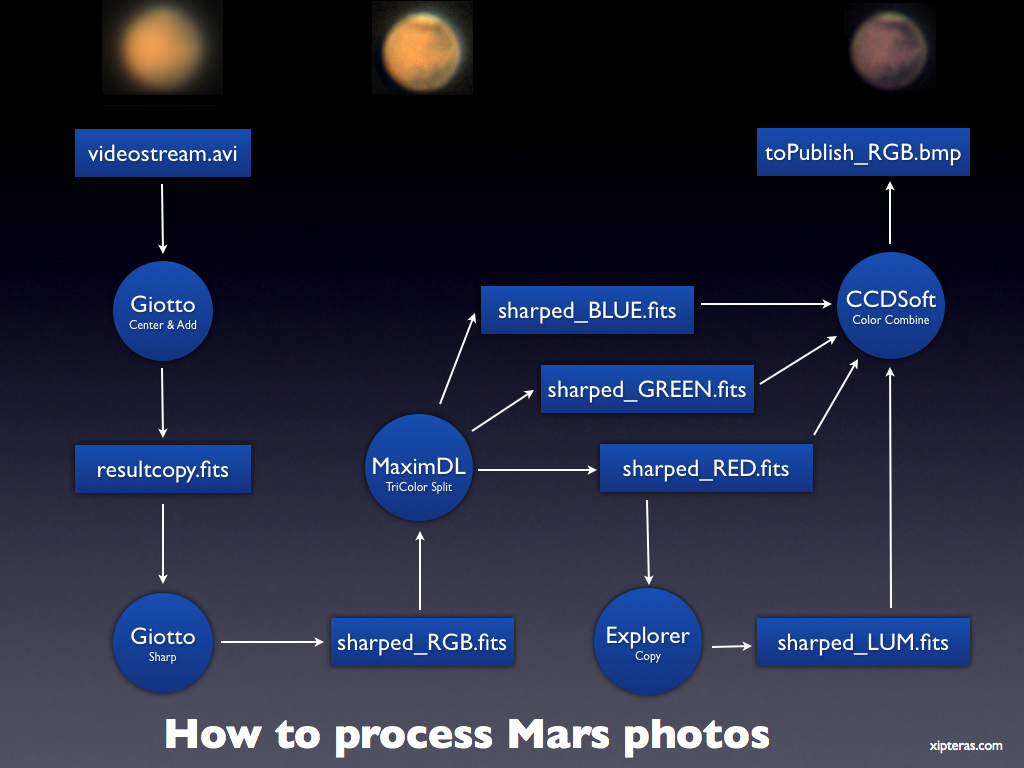 videostream.avi

Giotto
Center & Add

resultcopy.fits

Giotto
Sharp

sharped_RGB.fits

MaximDL
TriColor Split

sharped_BLUE.fits

sharped_GREEN.fits

sharped_RED.fits

Explorer
Copy

sharped_LUM.fits

CCDSoft
Color Combine

toPublish_RGB.bmp

How to process Mars photos

xipteras.com